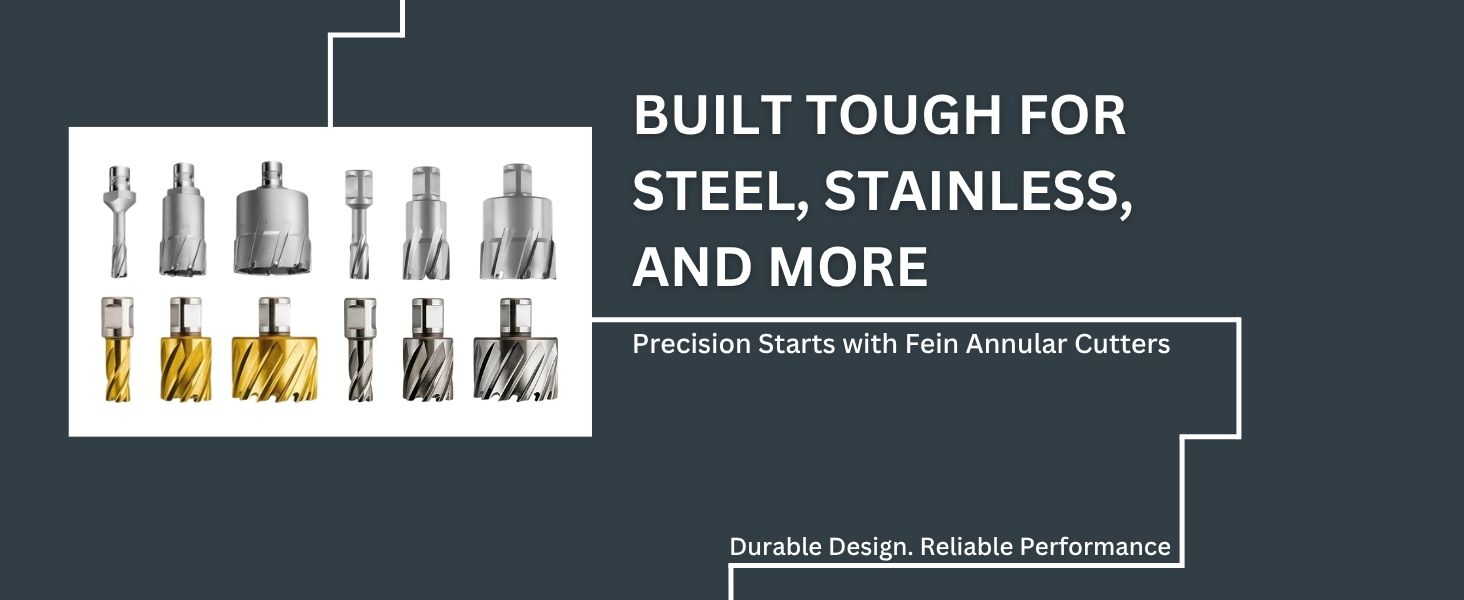 BUILT TOUGH FOR STEEL, STAINLESS, AND MORE

Precision Starts with Fein Annular Cutters

Durable Design. Reliable Performance